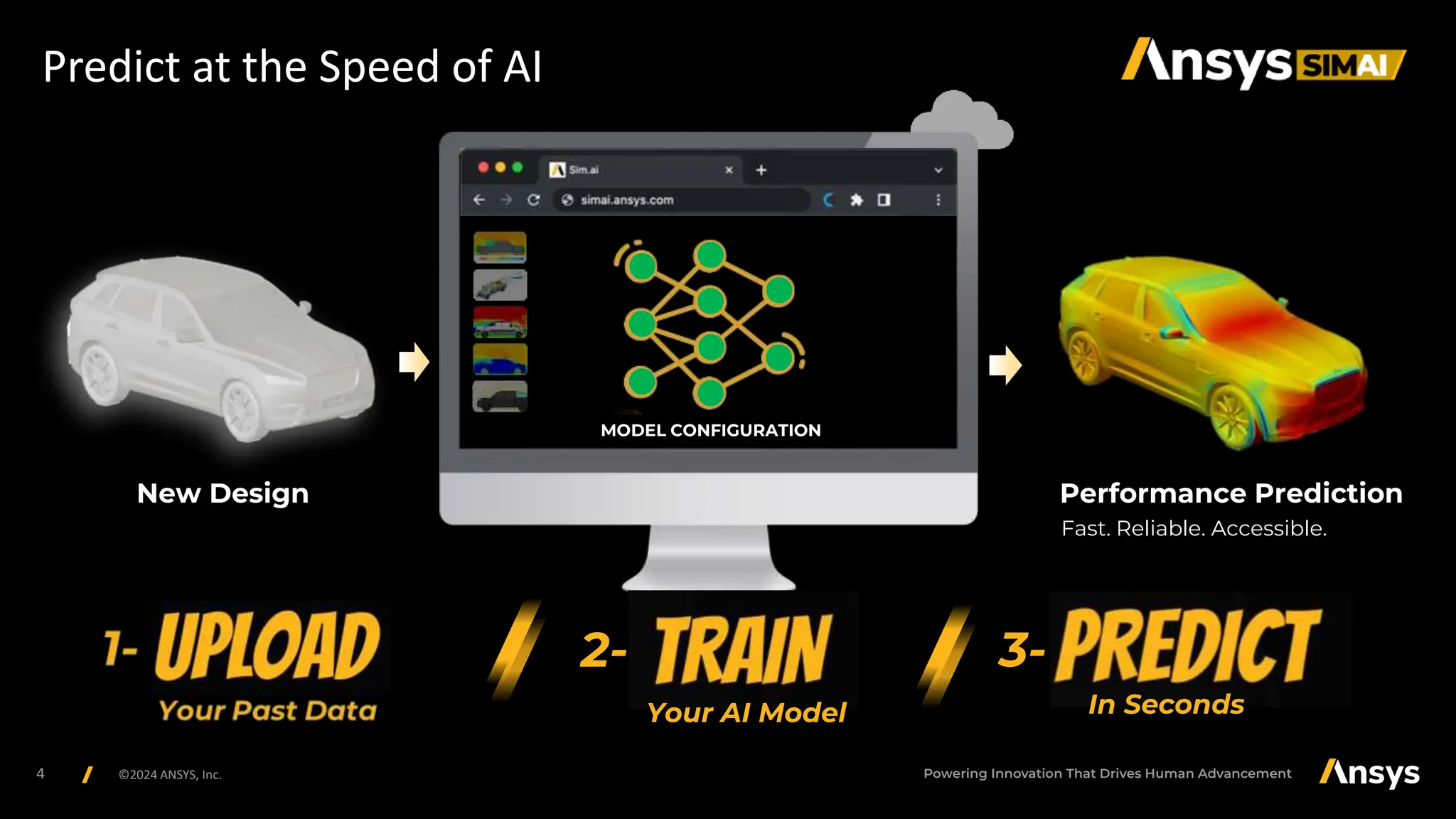 Predict at the Speed of AI

Ansys SIMAI

Sim.ai

simai.ansys.com

MODEL CONFIGURATION

New Design

Performance Prediction

Fast. Reliable. Accessible.

1- UPLOAD

Your Past Data

2- TRAIN

Your AI Model

3- PREDICT

In Seconds

4

©2024 ANSYS, Inc.

Powering Innovation That Drives Human Advancement

Ansys